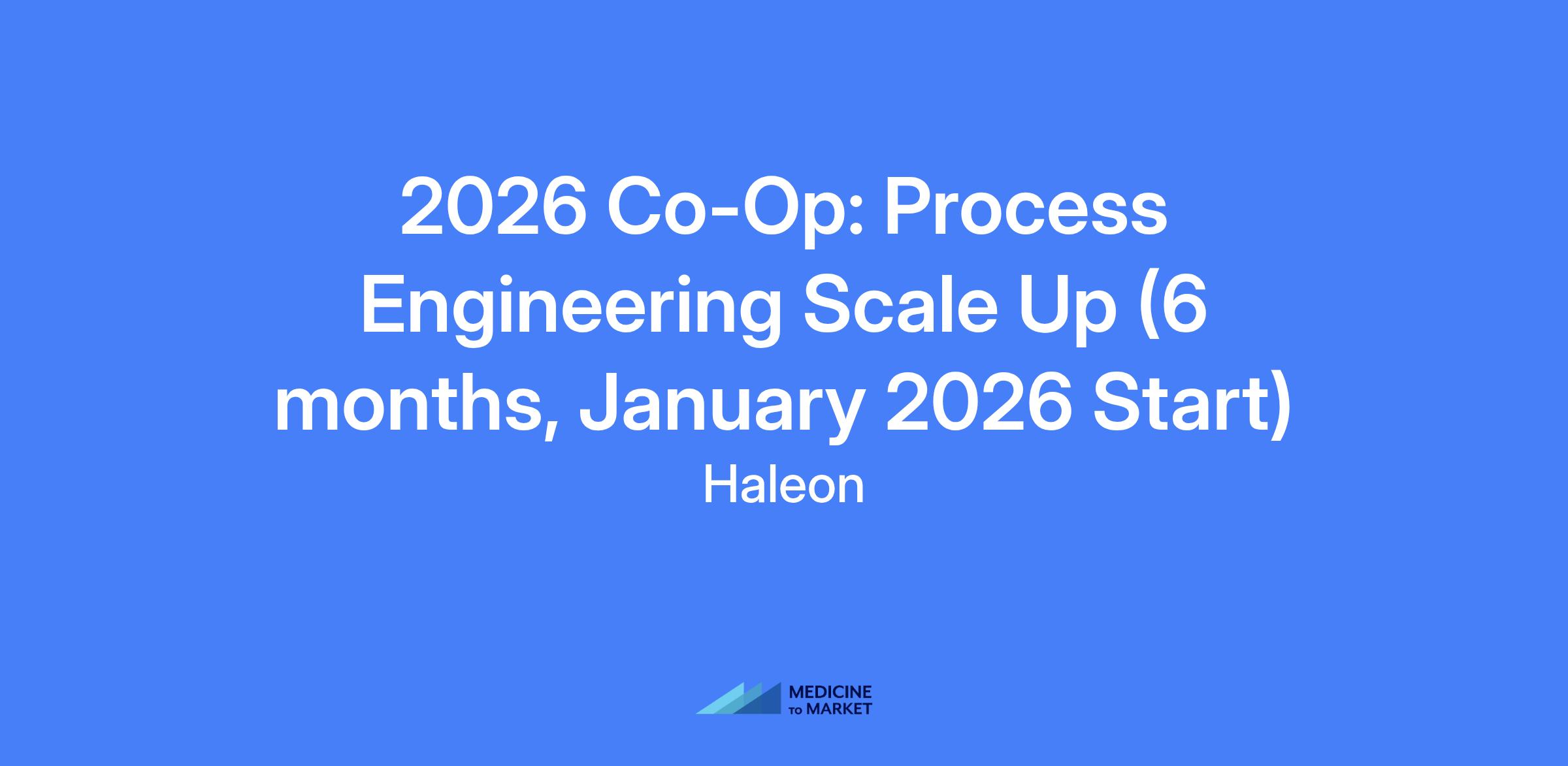 2026 Co-Op: Process Engineering Scale Up (6 months, January 2026 Start)

Haleon

MEDICINE TO MARKET